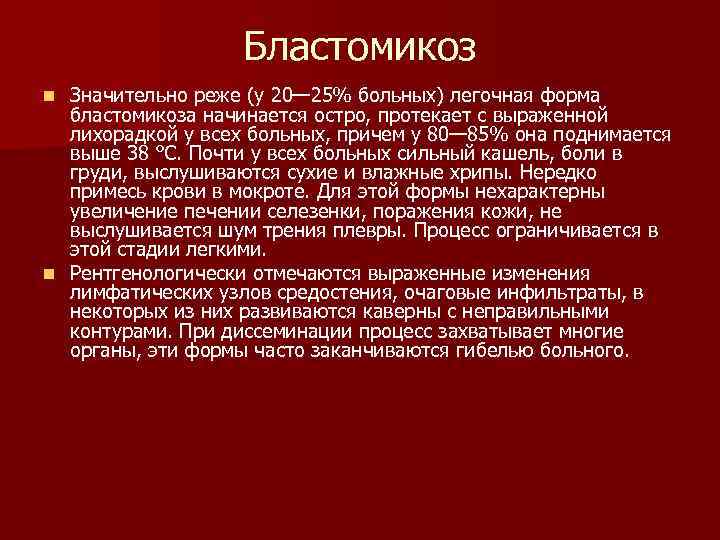 Бластомикоз

Значительно реже (у 20—25% больных) легочная форма бластомикоза начинается остро, протекает с выраженной лихорадкой у всех больных, причем у 80—85% она поднимается выше 38 °С. Почти у всех больных сильный кашель, боли в груди, выслушиваются сухие и влажные хрипы. Нередко примесь крови в мокроте. Для этой формы нехарактерны увеличение печении селезенки, поражения кожи, не выслушивается шум трения плевры. Процесс ограничивается в этой стадии легкими.

Рентгенологически отмечаются выраженные изменения лимфатических узлов средостения, очаговые инфильтраты, в некоторых из них развиваются каверны с неправильными контурами. При диссеминации процесс захватывает многие органы, эти формы часто заканчиваются гибелью больного.